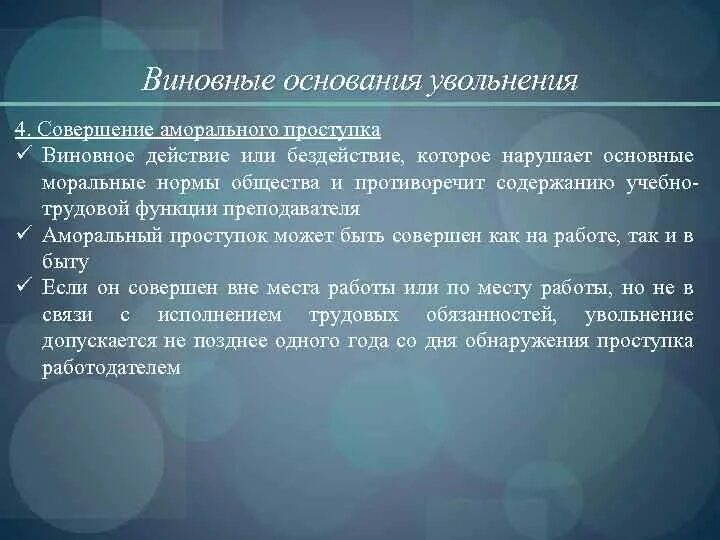 Виновные основания увольнения

4. Совершение аморального проступка

✓ Виновное действие или бездействие, которое нарушает основные моральные нормы общества и противоречит содержанию учебно-трудовой функции преподавателя

✓ Аморальный проступок может быть совершен как на работе, так и в быту

✓ Если он совершен вне места работы или по месту работы, но не в связи с исполнением трудовых обязанностей, увольнение допускается не позднее одного года со дня обнаружения проступка работодателем